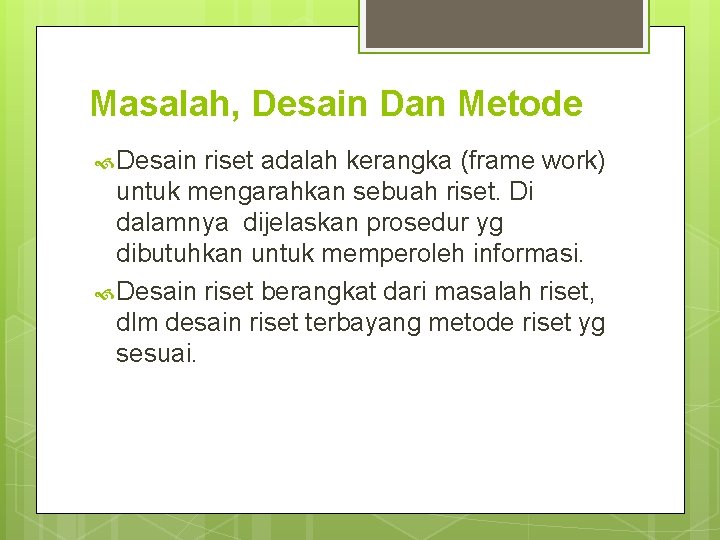 Masalah, Desain Dan Metode

Desain riset adalah kerangka (frame work) untuk mengarahkan sebuah riset. Di dalamnya dijelaskan prosedur yg dibutuhkan untuk memperoleh informasi.

Desain riset berangkat dari masalah riset, dlm desain riset terbayang metode riset yg sesuai.